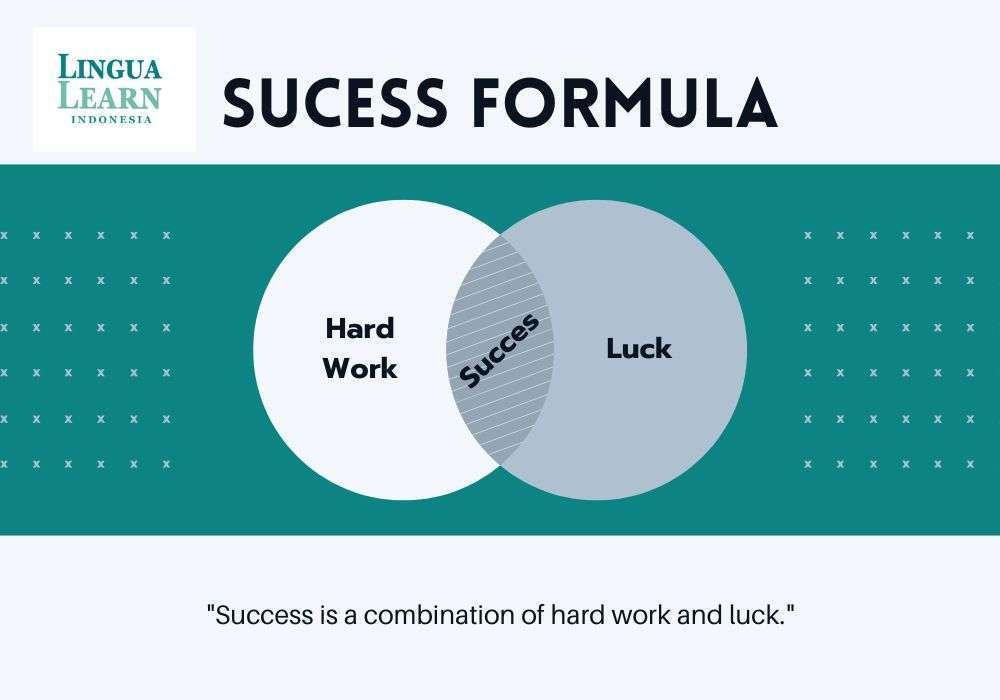 LINGUA LEARN
INDONESIA

SUCESS FORMULA

Hard Work

Succes

Luck

"Success is a combination of hard work and luck."